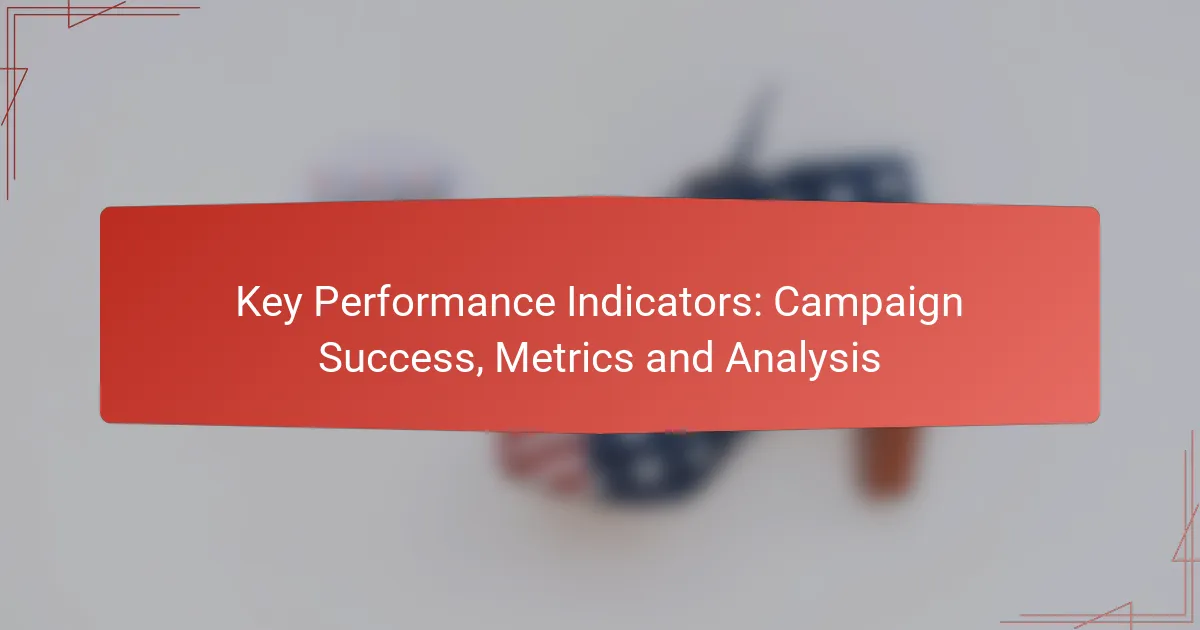 Key Performance Indicators: Campaign Success, Metrics and Analysis